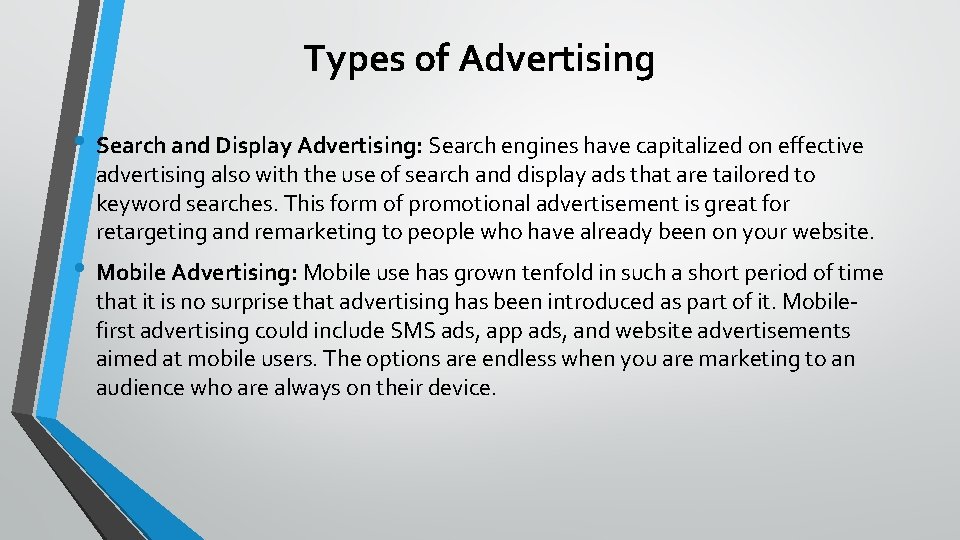 Types of Advertising

• Search and Display Advertising: Search engines have capitalized on effective advertising also with the use of search and display ads that are tailored to keyword searches. This form of promotional advertisement is great for retargeting and remarketing to people who have already been on your website.

• Mobile Advertising: Mobile use has grown tenfold in such a short period of time that it is no surprise that advertising has been introduced as part of it. Mobile-first advertising could include SMS ads, app ads, and website advertisements aimed at mobile users. The options are endless when you are marketing to an audience who are always on their device.